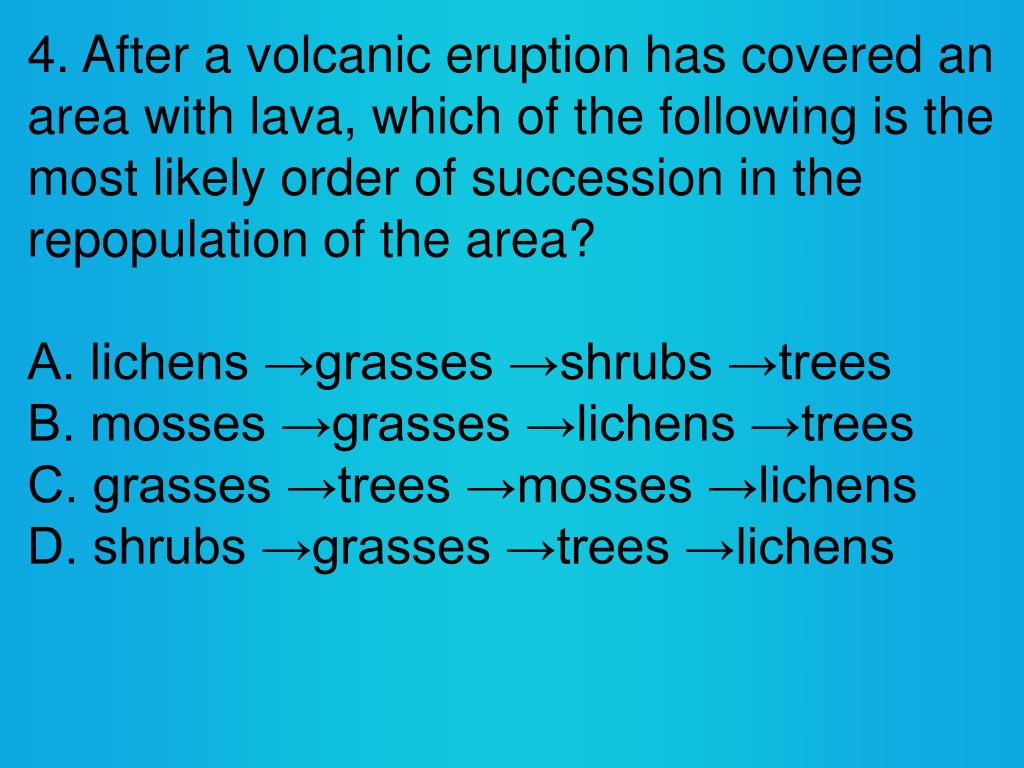 4. After a volcanic eruption has covered an area with lava, which of the following is the most likely order of succession in the repopulation of the area?

A. lichens →grasses →shrubs →trees
B. mosses →grasses →lichens →trees
C. grasses →trees →mosses →lichens
D. shrubs →grasses →trees →lichens